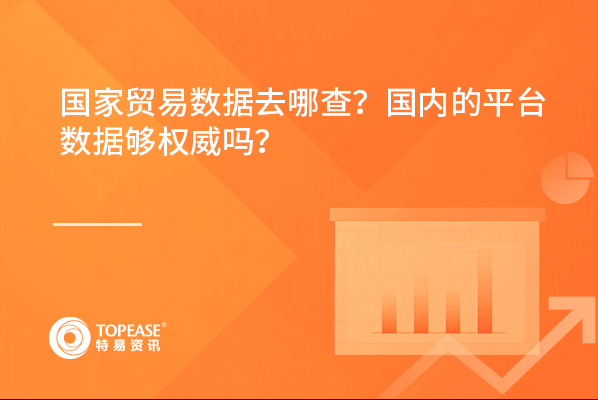 国家贸易数据去哪查？国内的平台数据够权威吗？

TOPEASE®
特易资讯